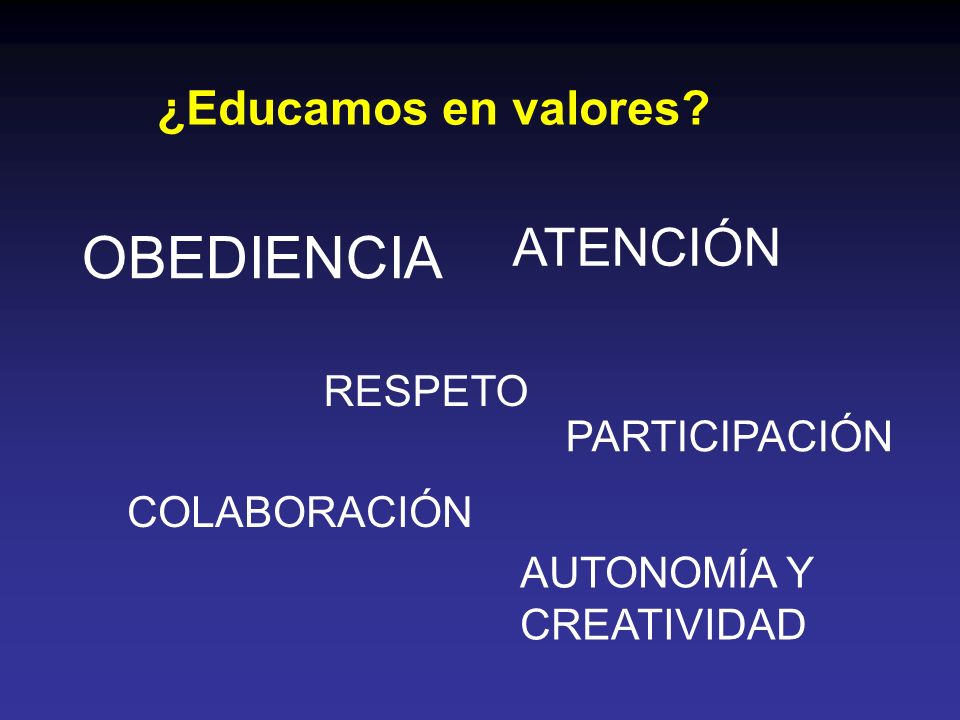 ¿Educamos en valores?

OBEDIENCIA

ATENCIÓN

RESPETO

PARTICIPACIÓN

COLABORACIÓN

AUTONOMÍA Y CREATIVIDAD